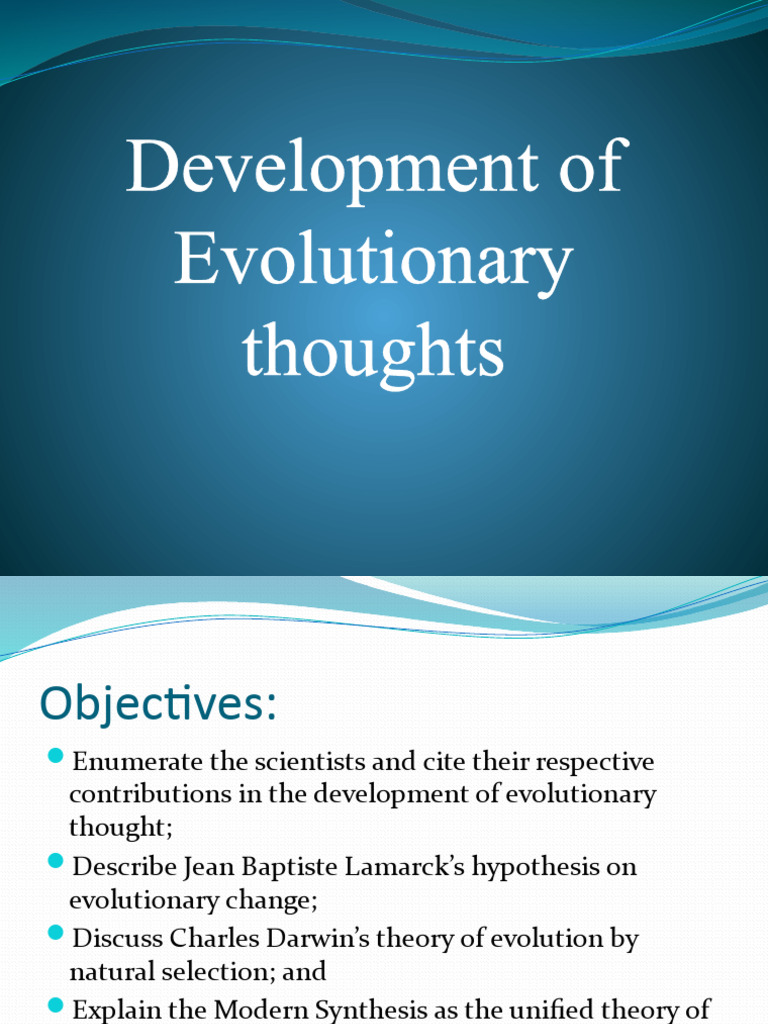 Development of Evolutionary thoughts

Objectives:

Enumerate the scientists and cite their respective contributions in the development of evolutionary thought;

Describe Jean Baptiste Lamarck's hypothesis on evolutionary change;

Discuss Charles Darwin's theory of evolution by natural selection; and

Explain the Modern Synthesis as the unified theory of